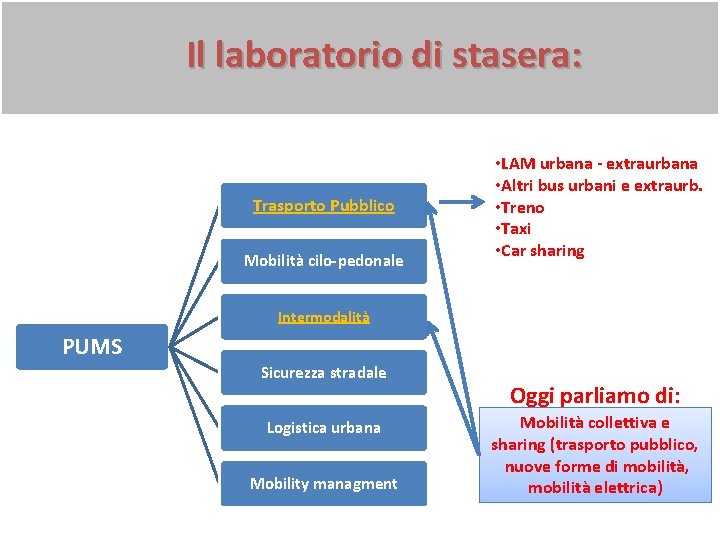 Il laboratorio di stasera:

PUMS

Trasporto Pubblico

Mobilità cilo-pedonale

Intermodalità

Sicurezza stradale

Logistica urbana

Mobility managment

•LAM urbana - extraurbana
•Altri bus urbani e extraurb.
•Treno
•Taxi
•Car sharing

Oggi parliamo di:

Mobilità collettiva e sharing (trasporto pubblico, nuove forme di mobilità, mobilità elettrica)